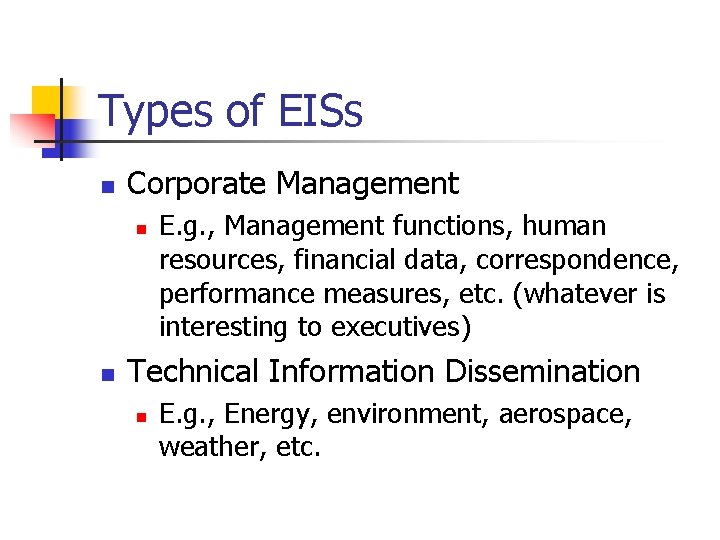 Types of EISs

- Corporate Management
  - E.g., Management functions, human resources, financial data, correspondence, performance measures, etc. (whatever is interesting to executives)
- Technical Information Dissemination
  - E.g., Energy, environment, aerospace, weather, etc.